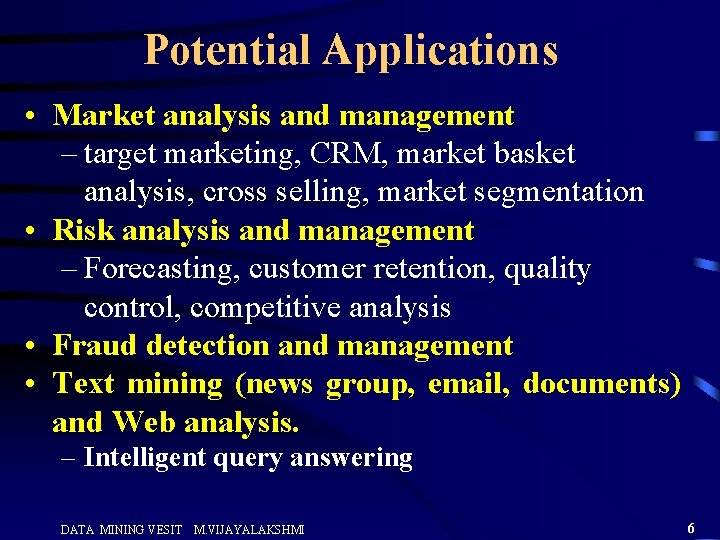 Potential Applications

• Market analysis and management
– target marketing, CRM, market basket analysis, cross selling, market segmentation
• Risk analysis and management
– Forecasting, customer retention, quality control, competitive analysis
• Fraud detection and management
• Text mining (news group, email, documents) and Web analysis.
– Intelligent query answering

DATA MINING VESIT M.VIJAYALAKSHMI 6